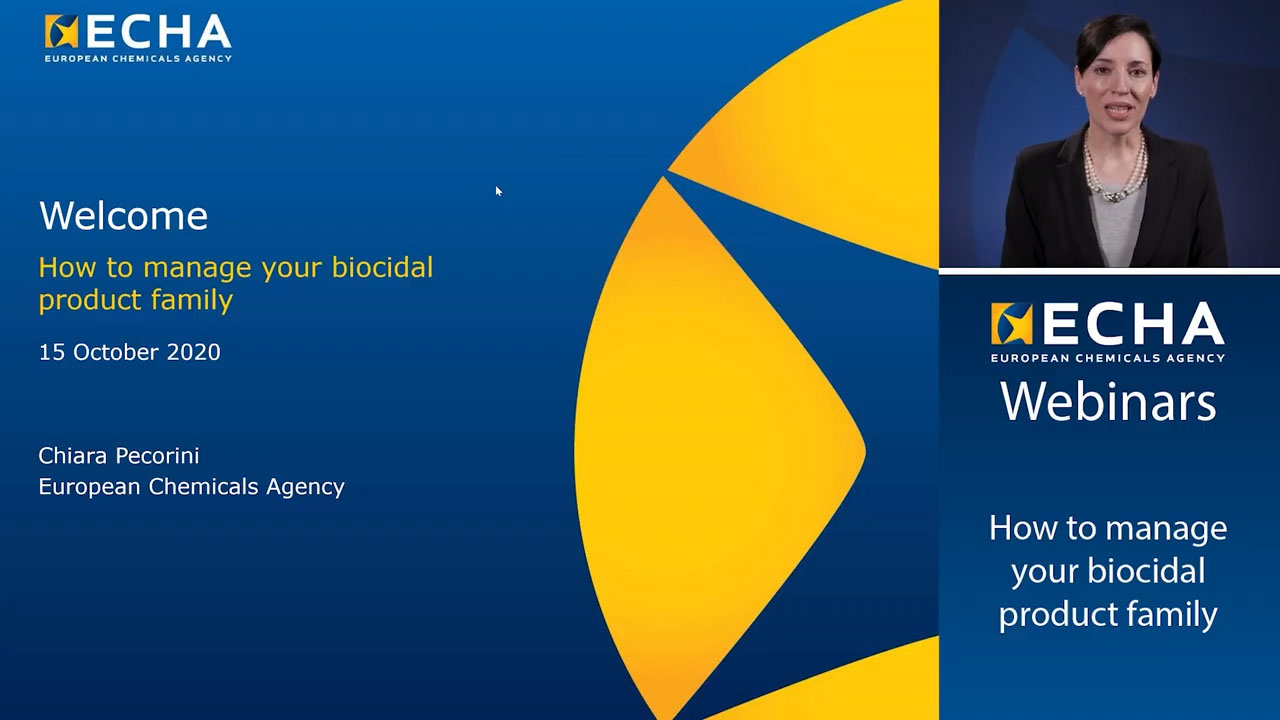 ECHA
EUROPEAN CHEMICALS AGENCY

Welcome

How to manage your biocidal product family

15 October 2020

Chiara Pecorini
European Chemicals Agency

ECHA
EUROPEAN CHEMICALS AGENCY
Webinars

How to manage your biocidal product family